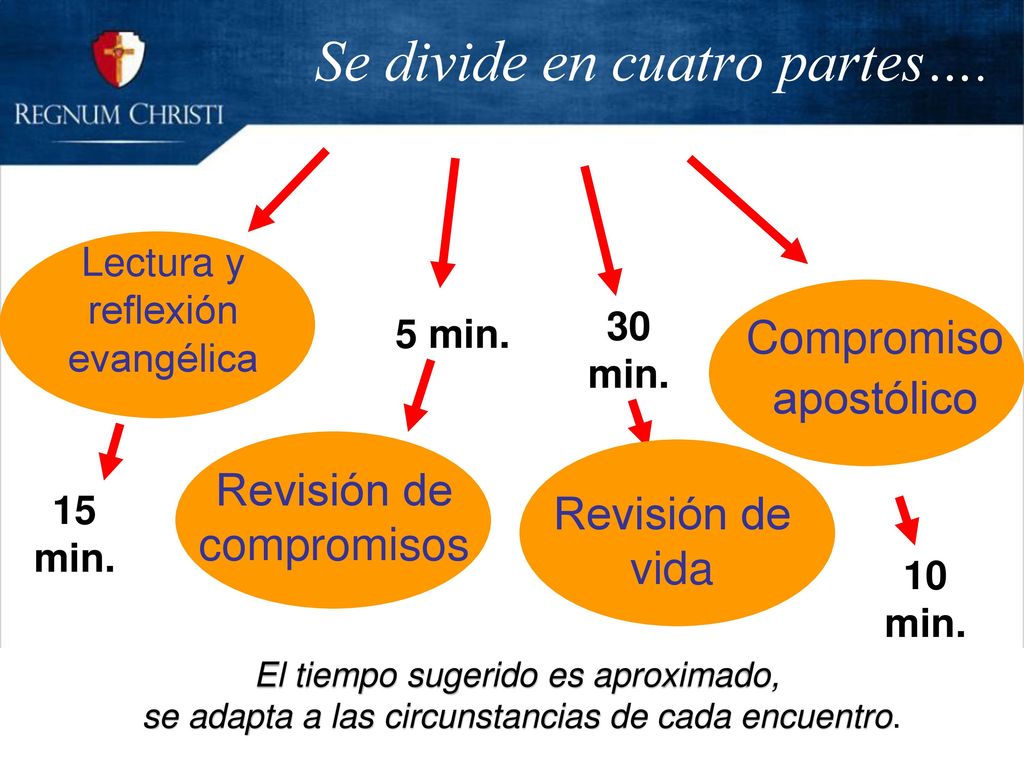 REGNUM CHRISTI

Se divide en cuatro partes….

Lectura y reflexión evangélica

15 min.

5 min.

Revisión de compromisos

30 min.

Revisión de vida

Compromiso apostólico

10 min.

El tiempo sugerido es aproximado, se adapta a las circunstancias de cada encuentro.